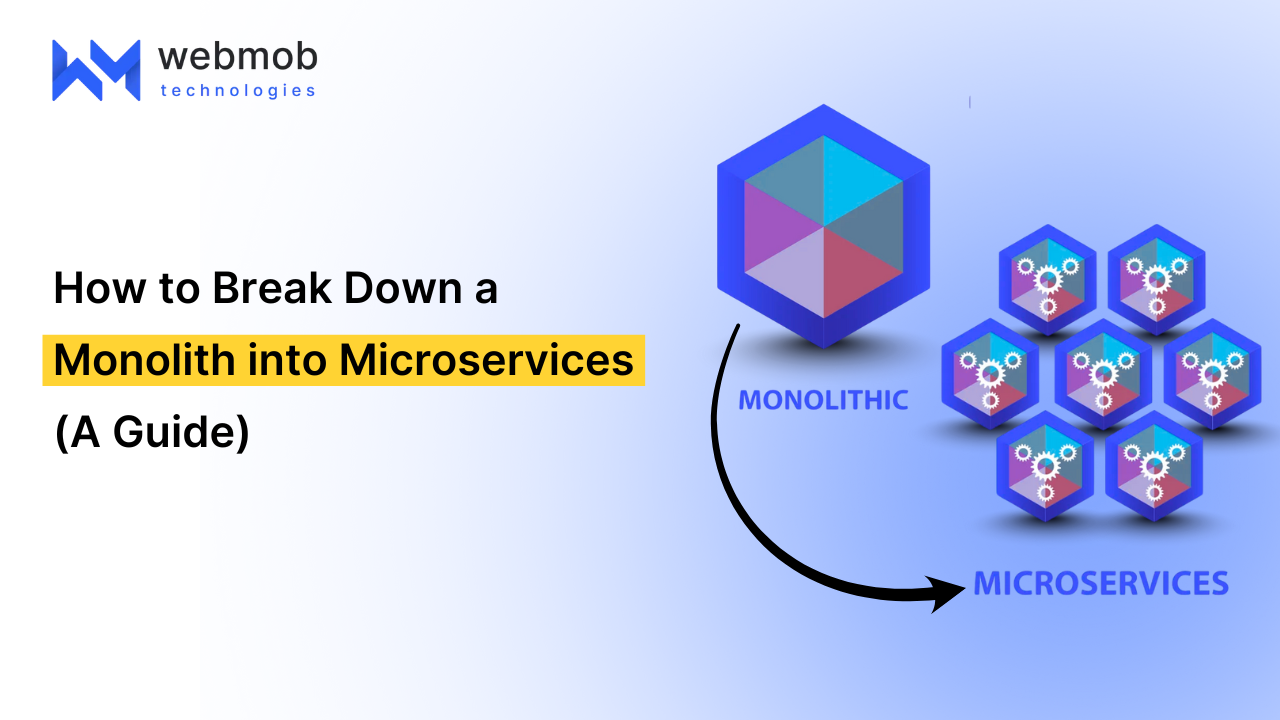 webmob
technologies

How to Break Down a Monolith into Microservices (A Guide)

MONOLITHIC

MICROSERVICES